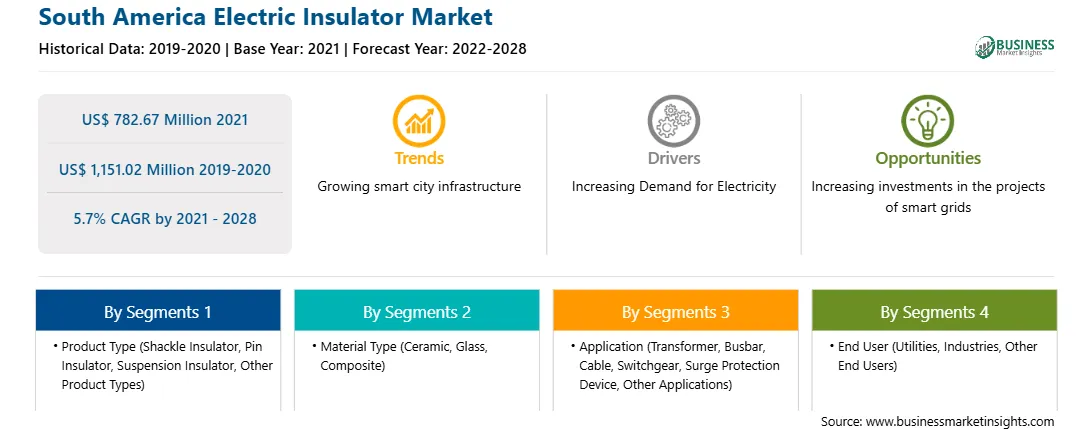 South America Electric Insulator Market

Historical Data: 2019-2020 | Base Year: 2021 | Forecast Year: 2022-2028

BUSINESS Market Insights

US$ 782.67 Million 2021

US$ 1,151.02 Million 2019-2020

5.7% CAGR by 2021 - 2028

Trends
Growing smart city infrastructure

Drivers
Increasing Demand for Electricity

Opportunities
Increasing investments in the projects of smart grids

By Segments 1
• Product Type (Shackle Insulator, Pin Insulator, Suspension Insulator, Other Product Types)

By Segments 2
• Material Type (Ceramic, Glass, Composite)

By Segments 3
• Application (Transformer, Busbar, Cable, Switchgear, Surge Protection Device, Other Applications)

By Segments 4
• End User (Utilities, Industries, Other End Users)

Source: www.businessmarketinsights.com